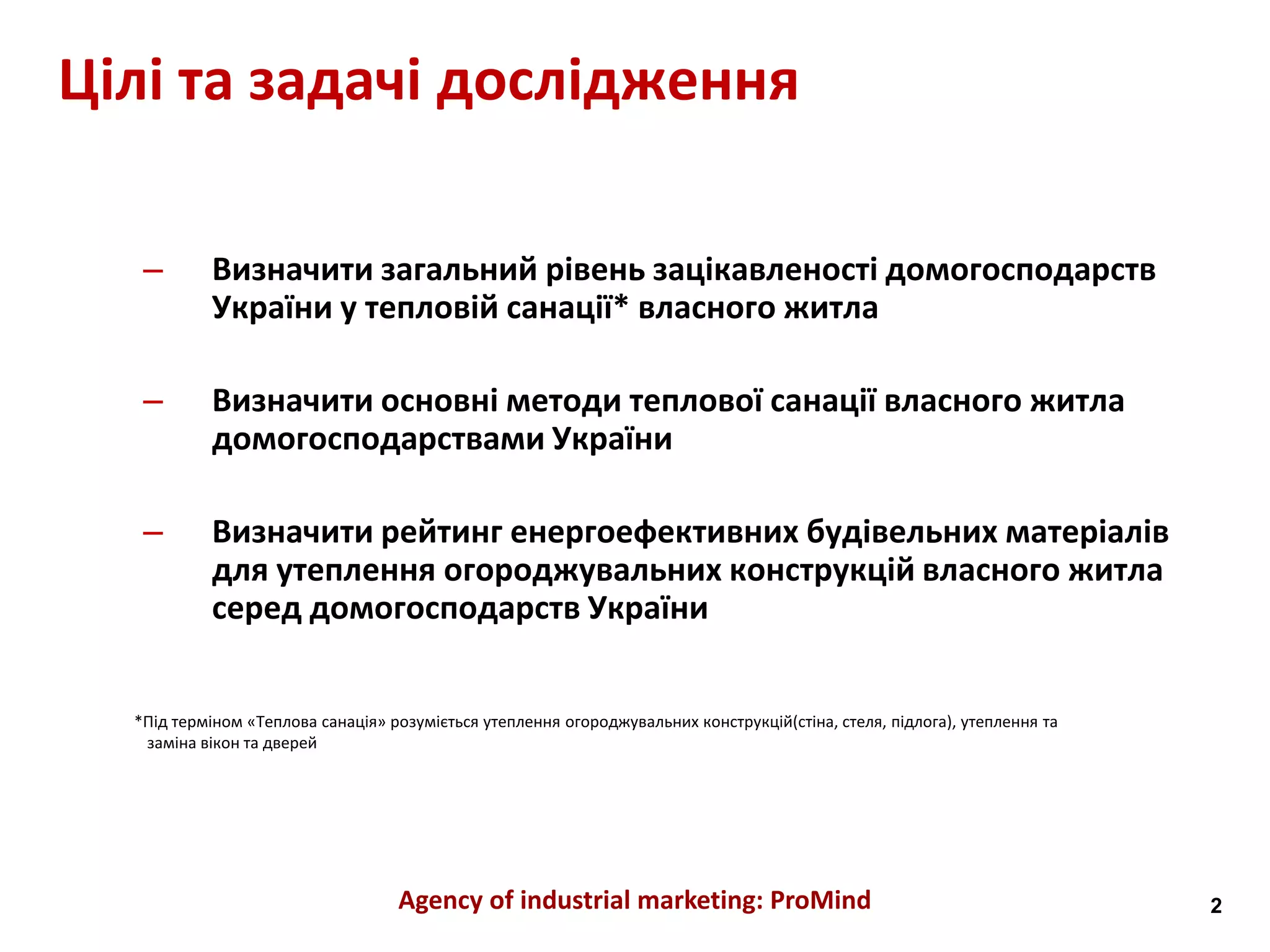 Цілі та задачі дослідження

– Визначити загальний рівень зацікавленості домогосподарств України у тепловій санації* власного житла

– Визначити основні методи теплової санації власного житла домогосподарствами України

– Визначити рейтинг енергоефективних будівельних матеріалів для утеплення огороджувальних конструкцій власного житла серед домогосподарств України

*Під терміном «Теплова санація» розуміється утеплення огороджувальних конструкцій(стіна, стеля, підлога), утеплення та заміна вікон та дверей

Agency of industrial marketing: ProMind

2